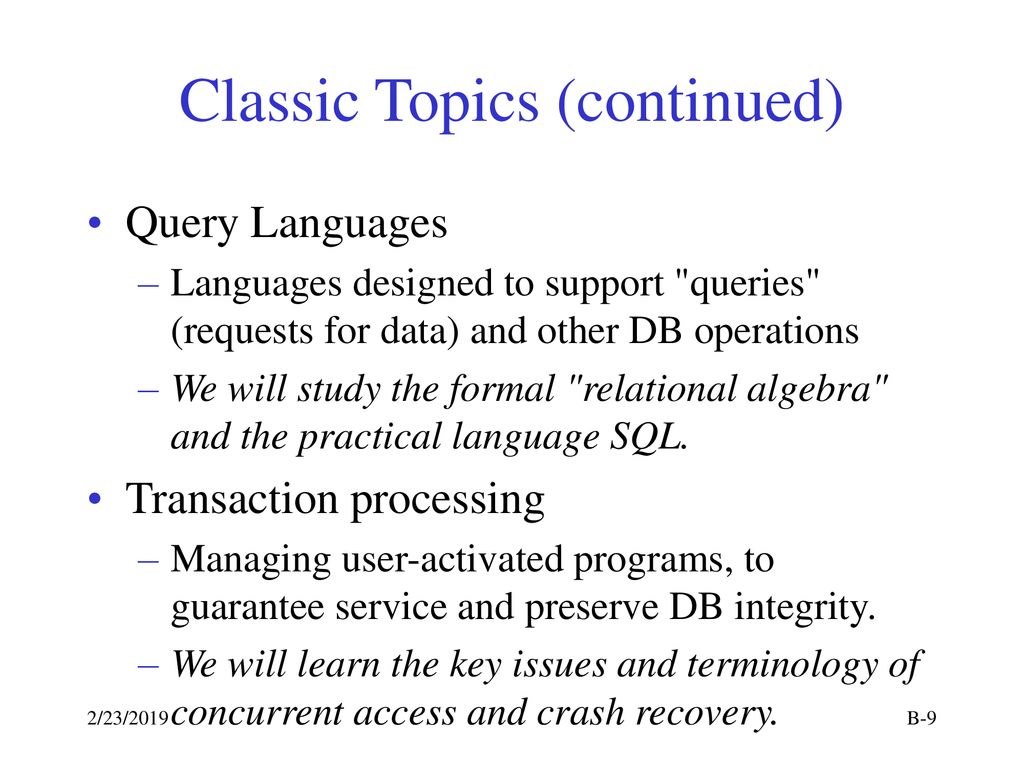 Classic Topics (continued)

• Query Languages

– Languages designed to support "queries" (requests for data) and other DB operations

– We will study the formal "relational algebra" and the practical language SQL.

• Transaction processing

– Managing user-activated programs, to guarantee service and preserve DB integrity.

– We will learn the key issues and terminology of concurrent access and crash recovery.

2/23/2019

B-9